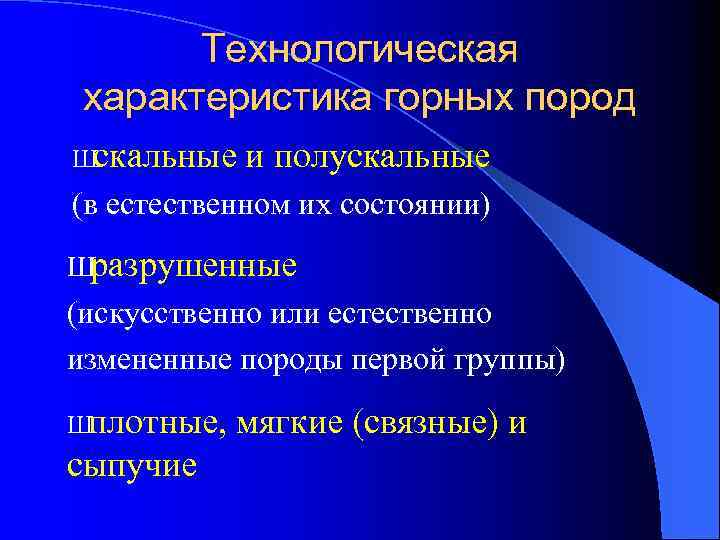 Технологическая характеристика горных пород

Шскальные и полускальные (в естественном их состоянии)

Шразрушенные (искусственно или естественно измененные породы первой группы)

Шплотные, мягкие (связные) и сыпучие